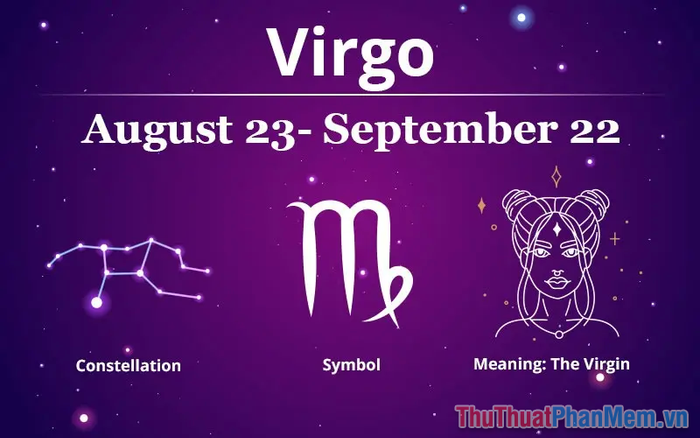 Virgo

August 23- September 22

Constellation

Symbol

Meaning: The Virgin

ThuThuatPhanMem.vn